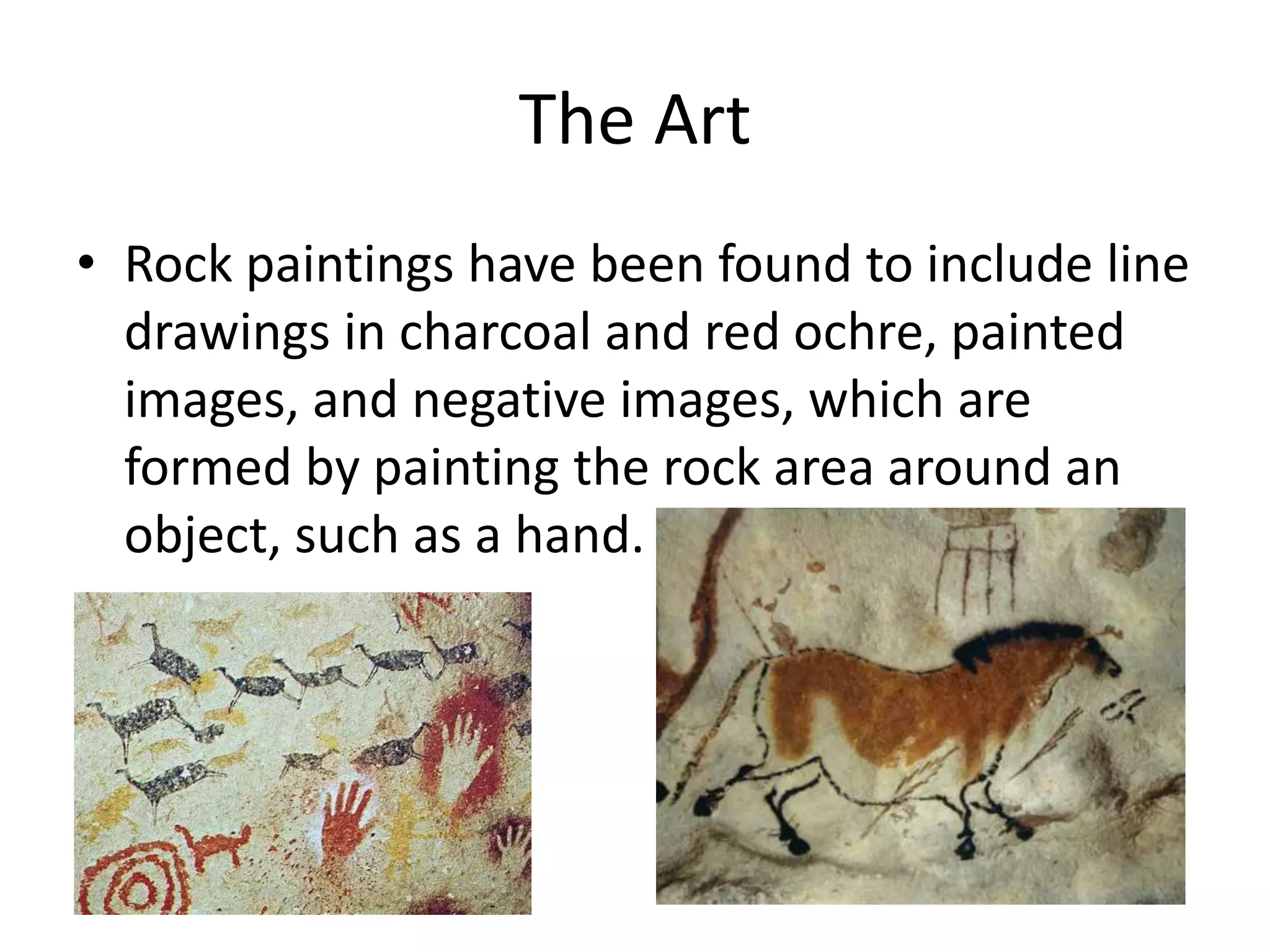 The Art

• Rock paintings have been found to include line drawings in charcoal and red ochre, painted images, and negative images, which are formed by painting the rock area around an object, such as a hand.